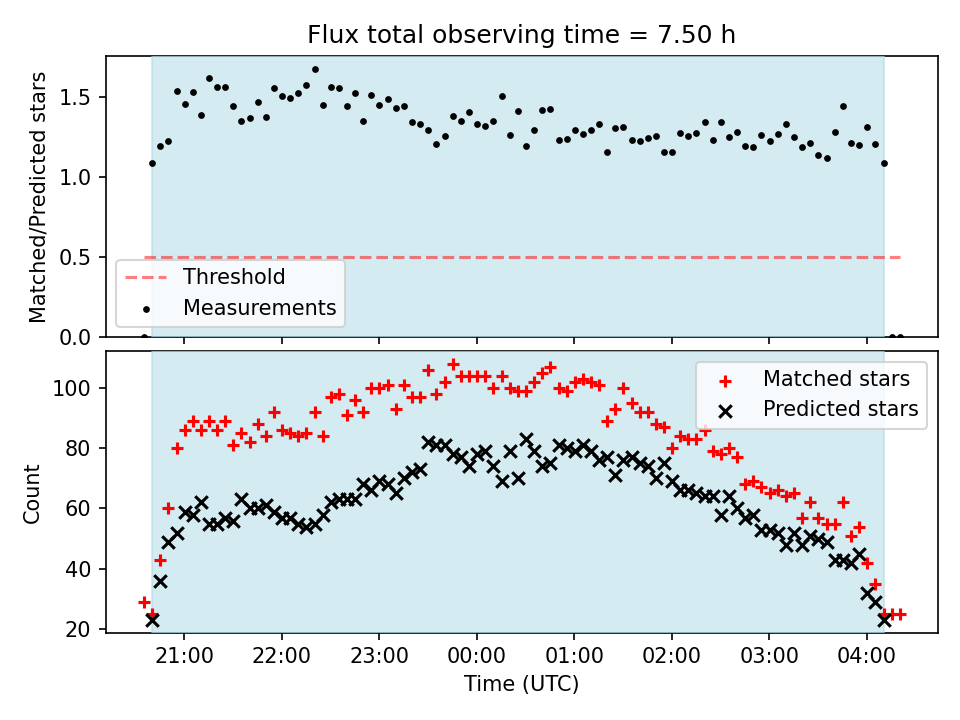 Flux total observing time = 7.50 h

Matched/Predicted stars

1.5
1.0
0.5
0.0

Threshold
Measurements

Count

100
80
60
40
20

Matched stars
Predicted stars

21:00 22:00 23:00 00:00 01:00 02:00 03:00 04:00

Time (UTC)